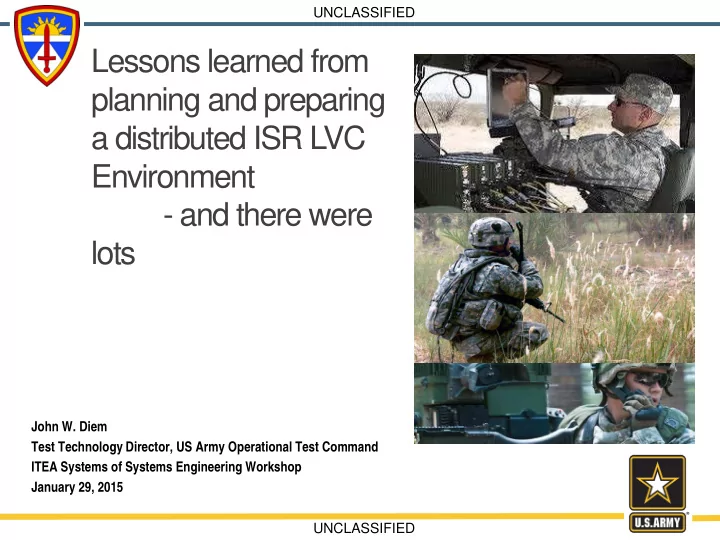 UNCLASSIFIED

Lessons learned from planning and preparing a distributed ISR LVC Environment
- and there were lots

John W. Diem
Test Technology Director, US Army Operational Test Command
ITEA Systems of Systems Engineering Workshop
January 29, 2015

U.S.ARMY

UNCLASSIFIED